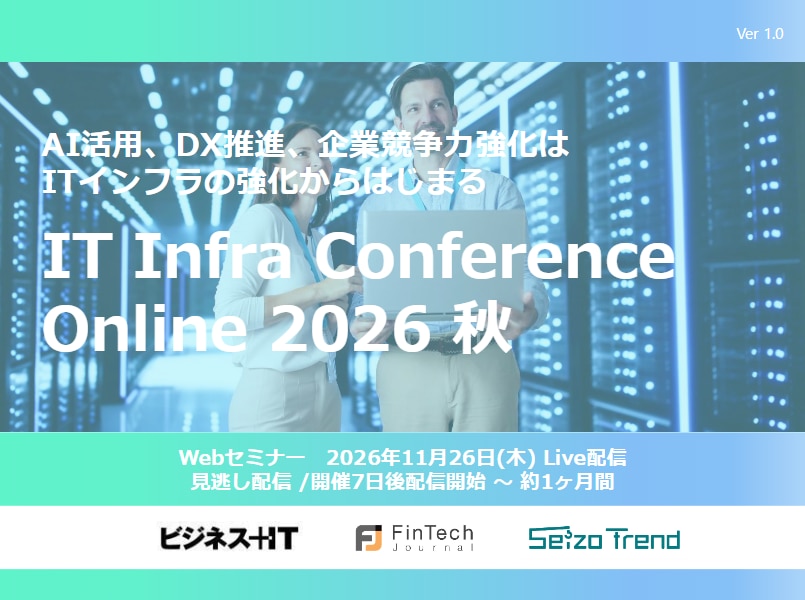 Ver 1.0

AI活用、DX推進、企業競争力強化は
ITインフラの強化からはじまる

IT Infra Conference Online 2026 秋

Webセミナー　2026年11月26日(木) Live配信
見逃し配信 /開催7日後配信開始 ～ 約1ヶ月間

ビジネス+IT

FinTech Journal

Seizo Trend